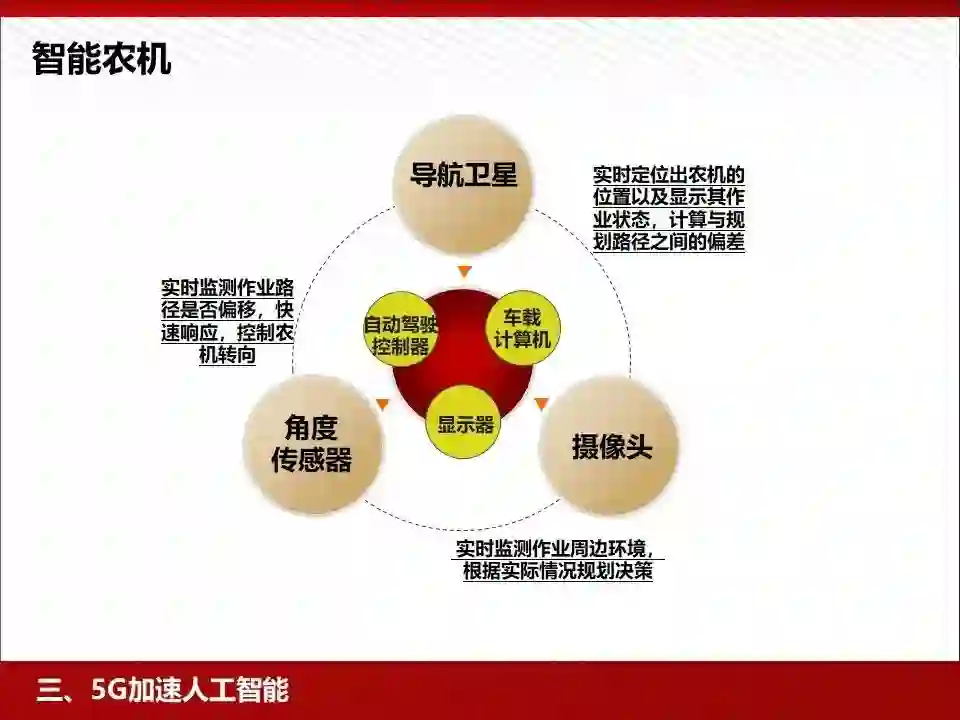 智能农机

导航卫星

实时定位出农机的位置以及显示其作业状态，计算与规划路径之间的偏差

实时监测作业路径是否偏移，快速响应，控制农机转向

自动驾驶控制器

车载计算机

显示器

角度传感器

摄像头

实时监测作业周边环境，根据实际情况规划决策

三、5G加速人工智能